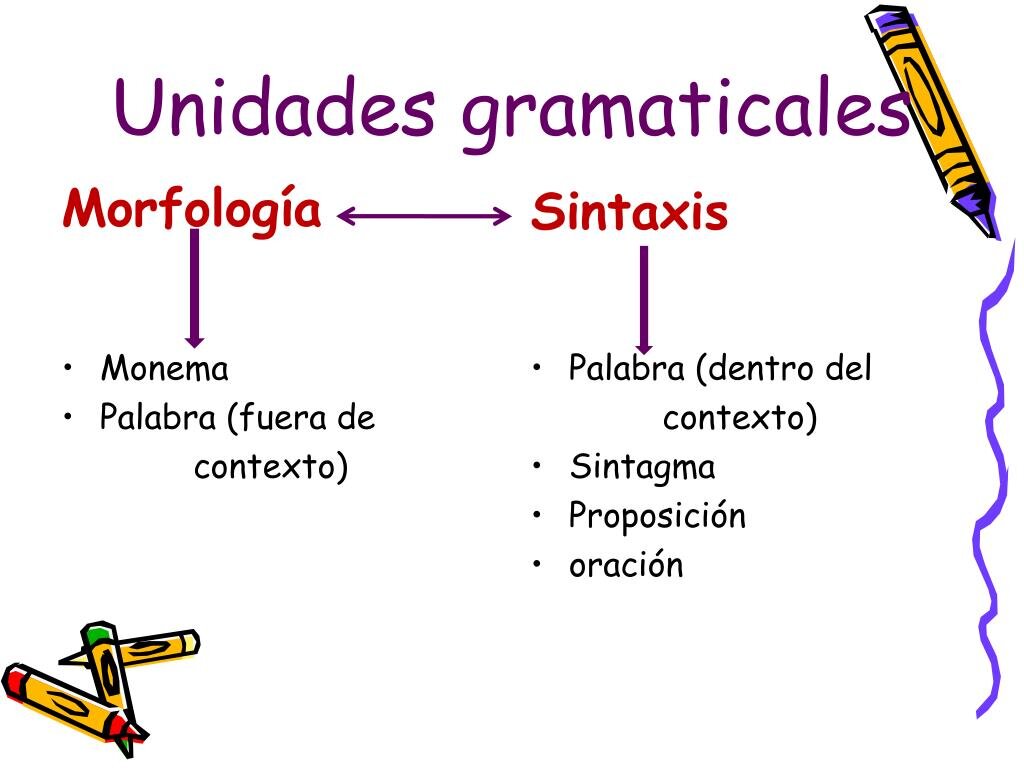 Unidades gramaticales

Morfología

• Monema
• Palabra (fuera de contexto)

Sintaxis

• Palabra (dentro del contexto)
• Sintagma
• Proposición
• oración